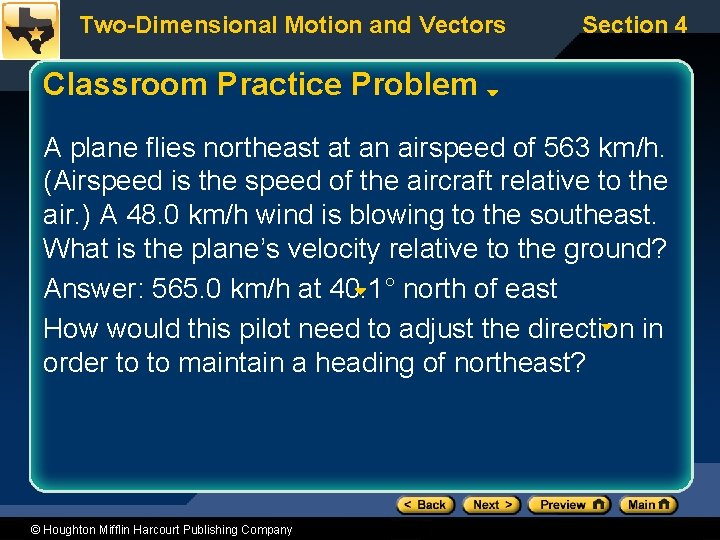 Two-Dimensional Motion and Vectors

Section 4

Classroom Practice Problem

A plane flies northeast at an airspeed of 563 km/h. (Airspeed is the speed of the aircraft relative to the air.) A 48.0 km/h wind is blowing to the southeast. What is the plane's velocity relative to the ground?

Answer: 565.0 km/h at 40.1° north of east

How would this pilot need to adjust the direction in order to to maintain a heading of northeast?

< Back Next > Preview Main

© Houghton Mifflin Harcourt Publishing Company